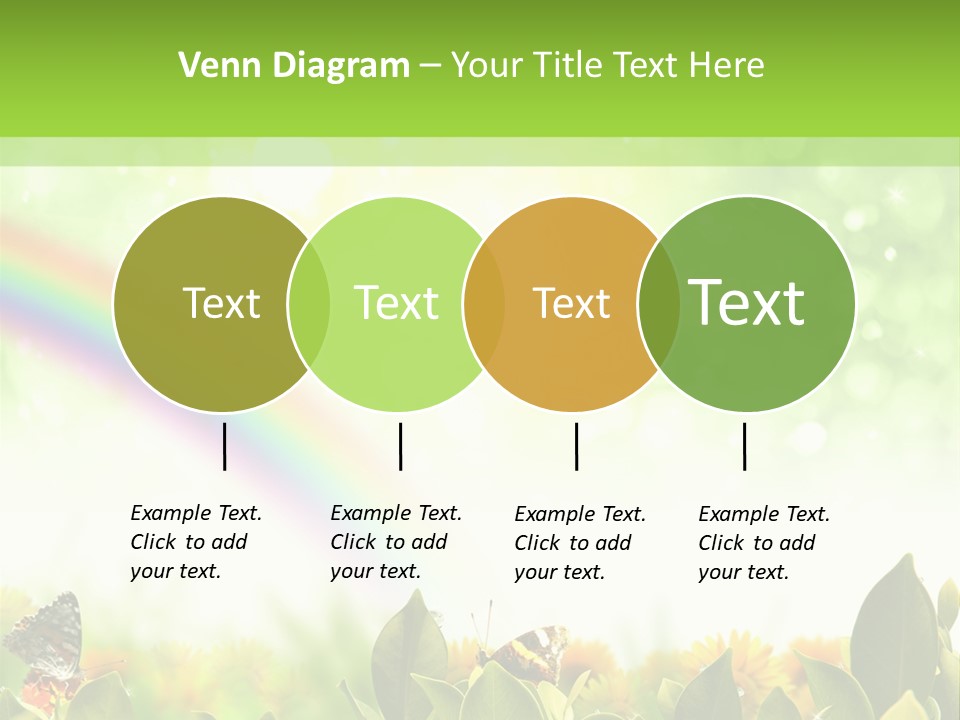 Venn Diagram – Your Title Text Here

Text

Text

Text

Text

Example Text. Click to add your text.

Example Text. Click to add your text.

Example Text. Click to add your text.

Example Text. Click to add your text.